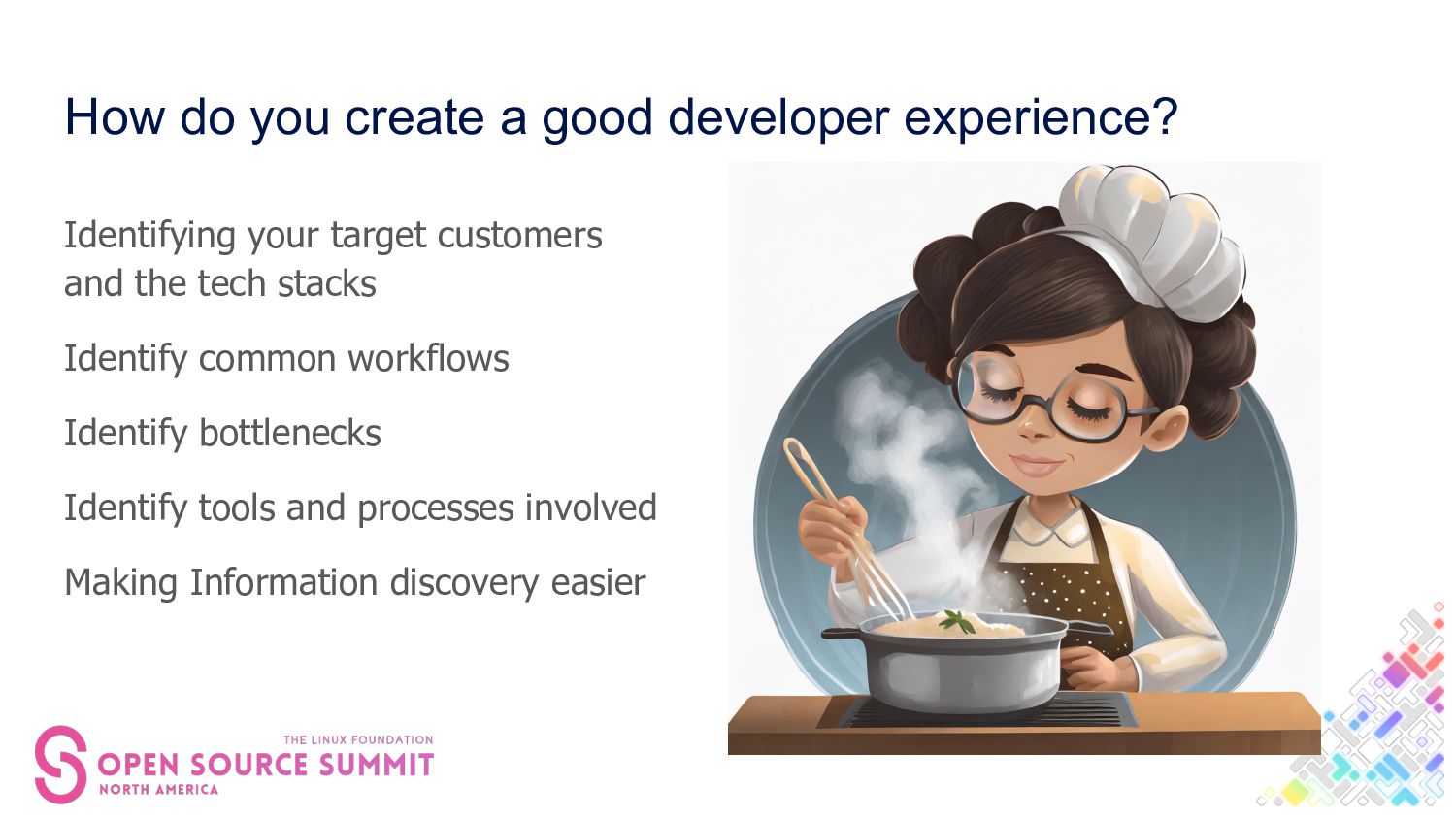 How do you create a good developer experience?

Identifying your target customers and the tech stacks

Identify common workflows

Identify bottlenecks

Identify tools and processes involved

Making Information discovery easier

THE LINUX FOUNDATION
OPEN SOURCE SUMMIT
NORTH AMERICA